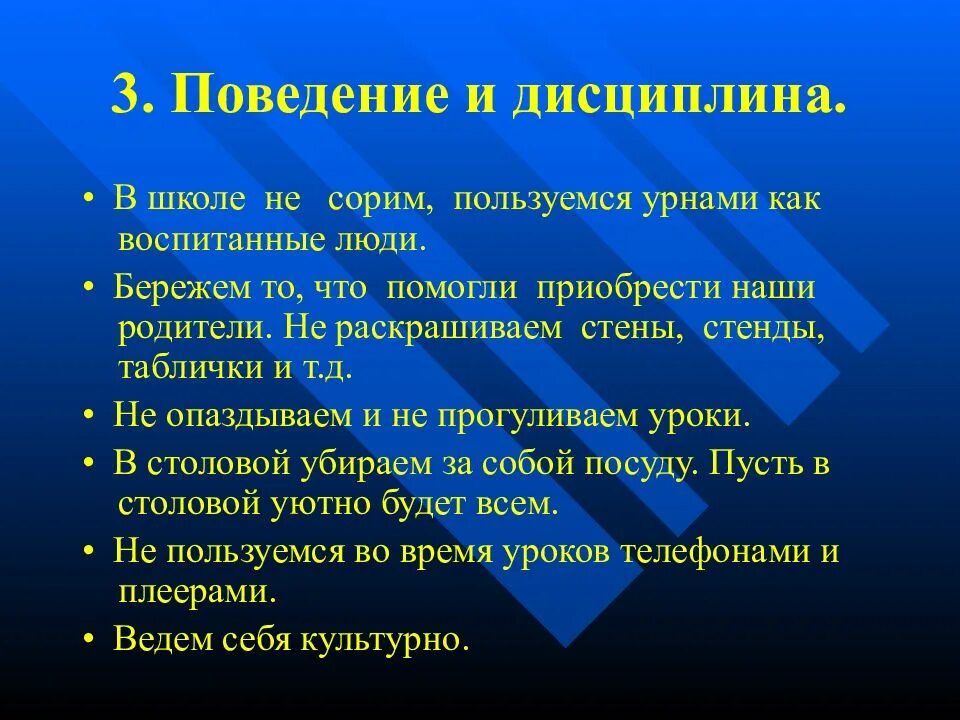 3. Поведение и дисциплина.

• В школе не сорим, пользуемся урнами как воспитанные люди.

• Бережем то, что помогли приобрести наши родители. Не раскрашиваем стены, стенды, таблички и т.д.

• Не опаздываем и не прогуливаем уроки.

• В столовой убираем за собой посуду. Пусть в столовой уютно будет всем.

• Не пользуемся во время уроков телефонами и плеерами.

• Ведем себя культурно.